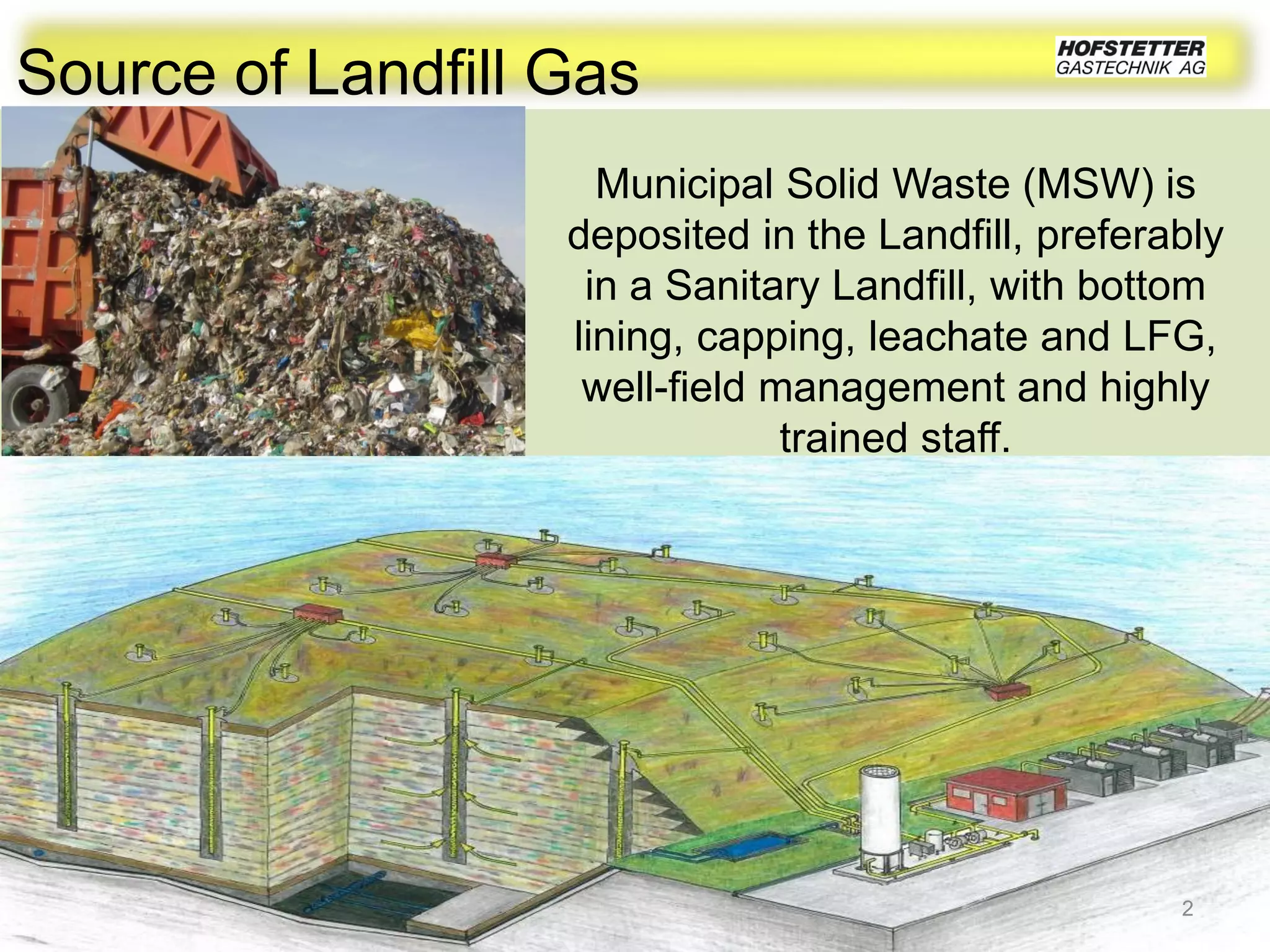 Source of Landfill Gas

HOFSTETTER
GASTECHNIK AG

Municipal Solid Waste (MSW) is deposited in the Landfill, preferably in a Sanitary Landfill, with bottom lining, capping, leachate and LFG, well-field management and highly trained staff.

2